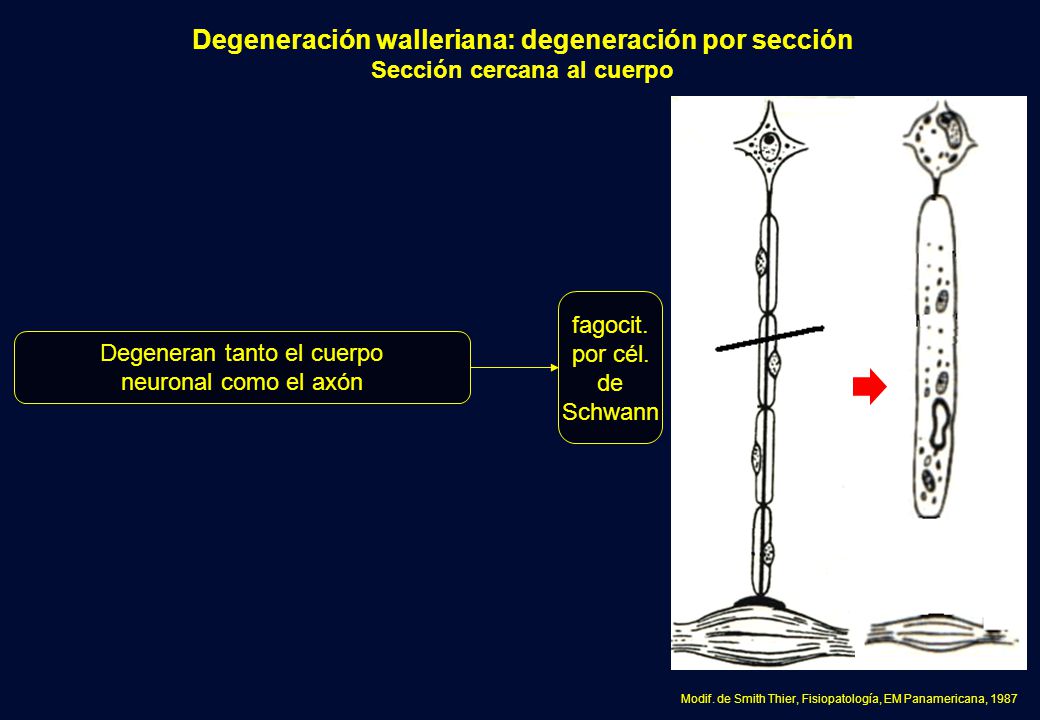 Degeneración walleriana: degeneración por sección
Sección cercana al cuerpo

Degeneran tanto el cuerpo neuronal como el axón

fagocit. por cél. de Schwann

Modif. de Smith Thier, Fisiopatología, EM Panamericana, 1987